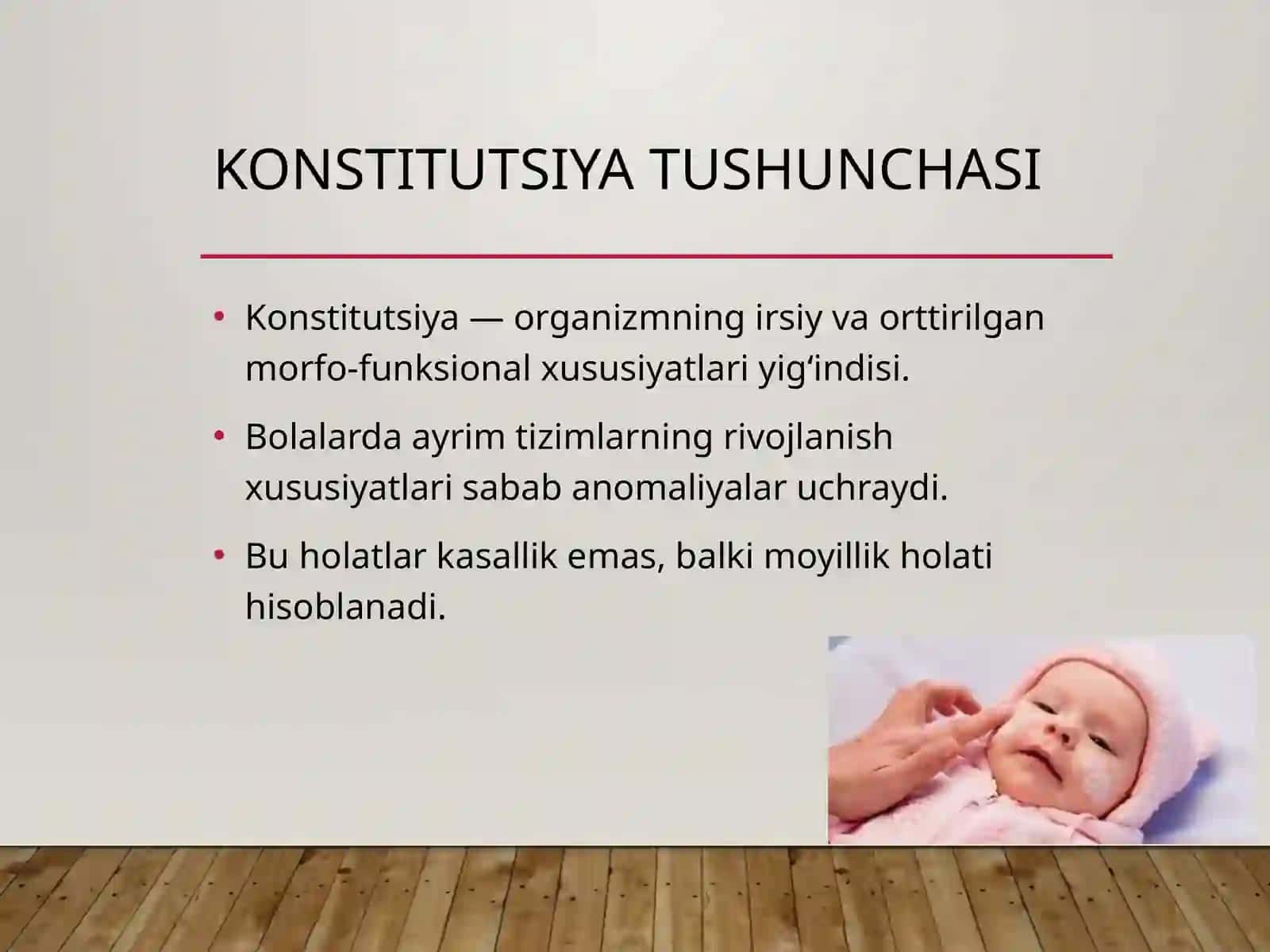 KONSTITUTSIYA TUSHUNCHASI

• Konstitutsiya — organizmning irsiy va orttirilgan morfo-funksional xususiyatlari yig‘indisi.

• Bolalarda ayrim tizimlarning rivojlanish xususiyatlari sabab anomaliyalar uchraydi.

• Bu holatlar kasallik emas, balki moyillik holati hisoblanadi.